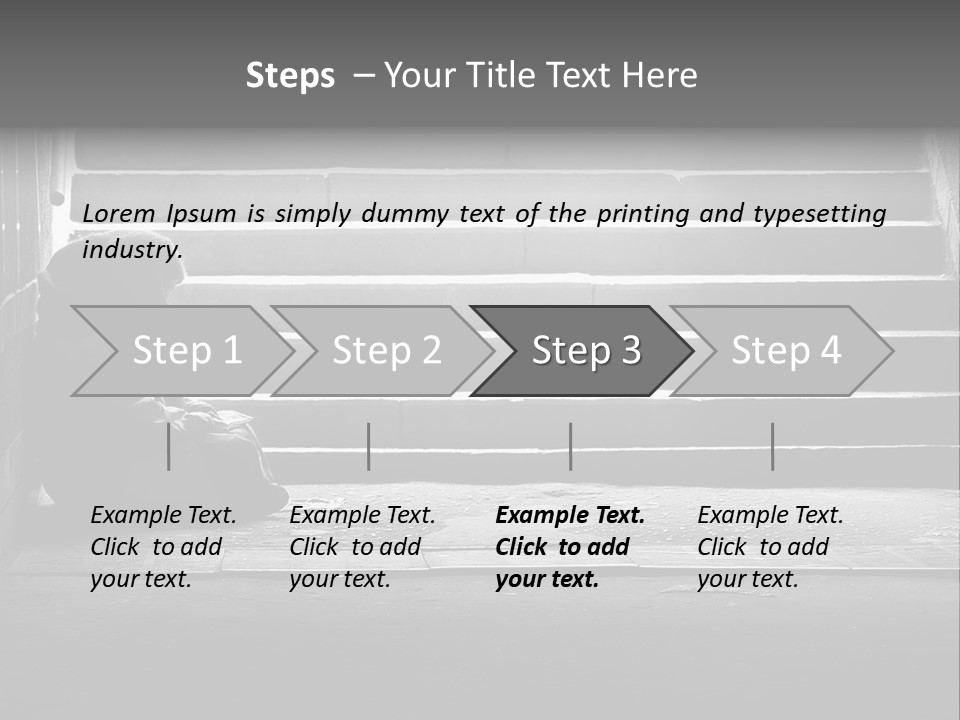 Steps – Your Title Text Here

Lorem Ipsum is simply dummy text of the printing and typesetting industry.

Step 1

Step 2

Step 3

Step 4

Example Text. Click to add your text.

Example Text. Click to add your text.

Example Text. Click to add your text.

Example Text. Click to add your text.